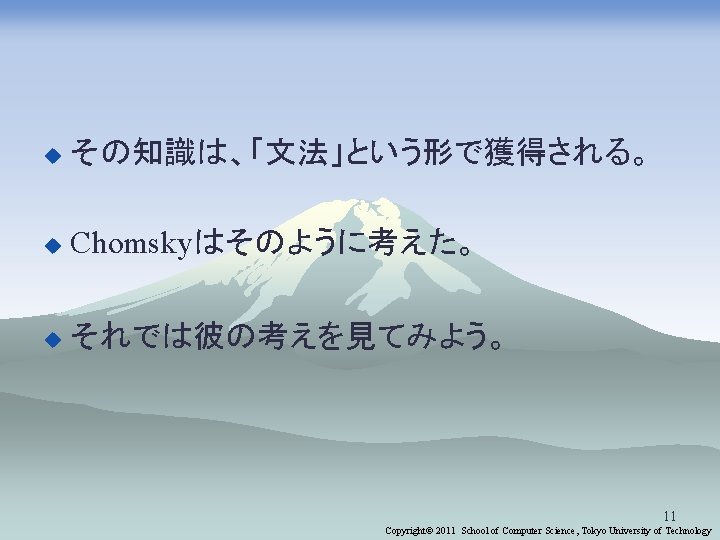 ◆ その知識は、「文法」という形で獲得される。

◆ Chomskyはそのように考えた。

◆ それでは彼の考えを見てみよう。

11

Copyright© 2011 School of Computer Science, Tokyo University of Technology